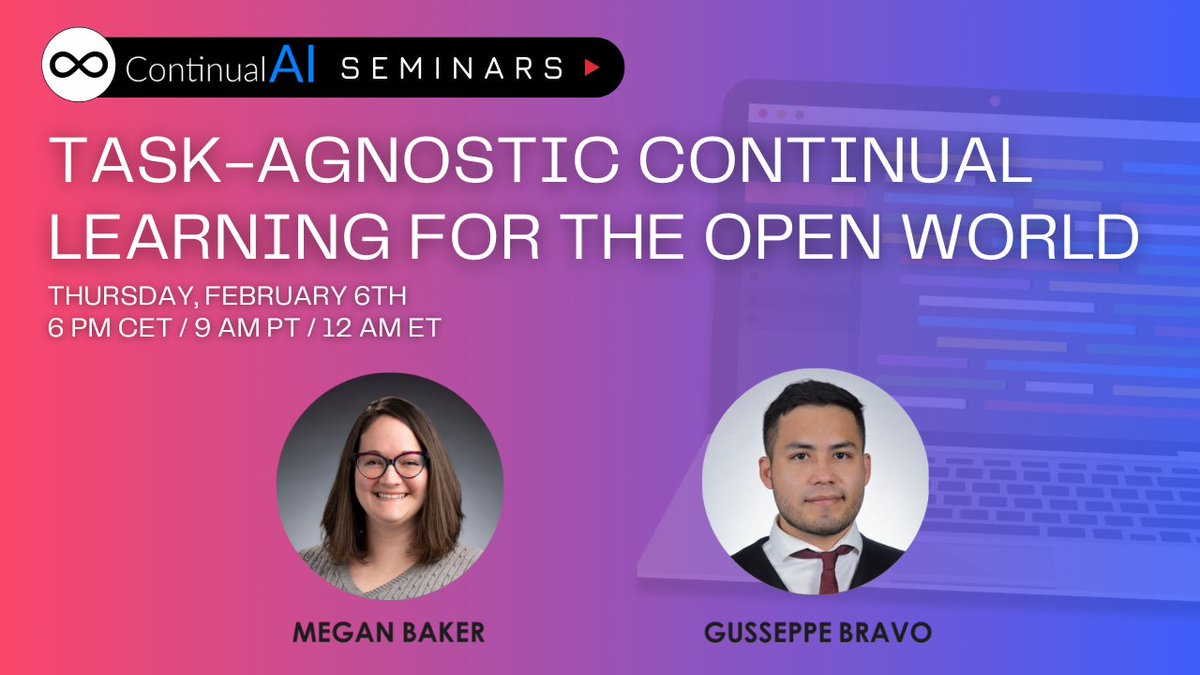 ContinualAI SEMINARS

TASK-AGNOSTIC CONTINUAL LEARNING FOR THE OPEN WORLD

THURSDAY, FEBRUARY 6TH
6 PM CET / 9 AM PT / 12 AM ET

MEGAN BAKER

GUSSEPPE BRAVO